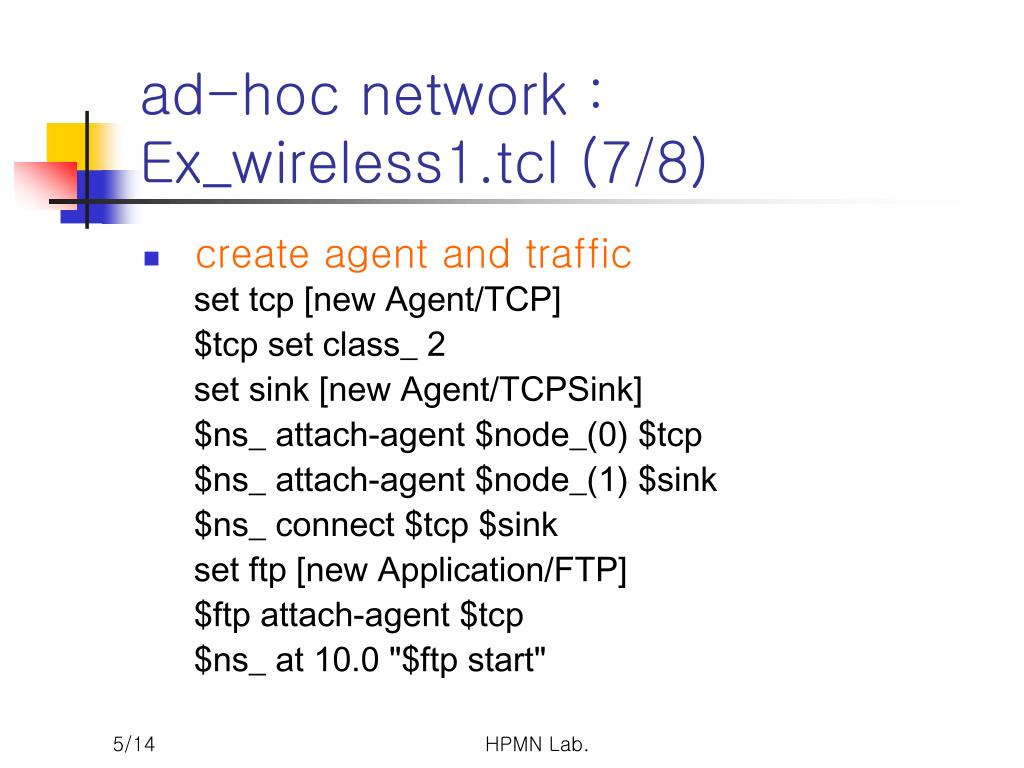 ad-hoc network : Ex_wireless1.tcl (7/8)

create agent and traffic

set tcp [new Agent/TCP]
\$tcp set class_ 2
set sink [new Agent/TCPSink]
\$ns_ attach-agent \$node_(0) \$tcp
\$ns_ attach-agent \$node_(1) \$sink
\$ns_ connect \$tcp \$sink
set ftp [new Application/FTP]
\$ftp attach-agent \$tcp
\$ns_ at 10.0 "\$ftp start"

5/14

HPMN Lab.